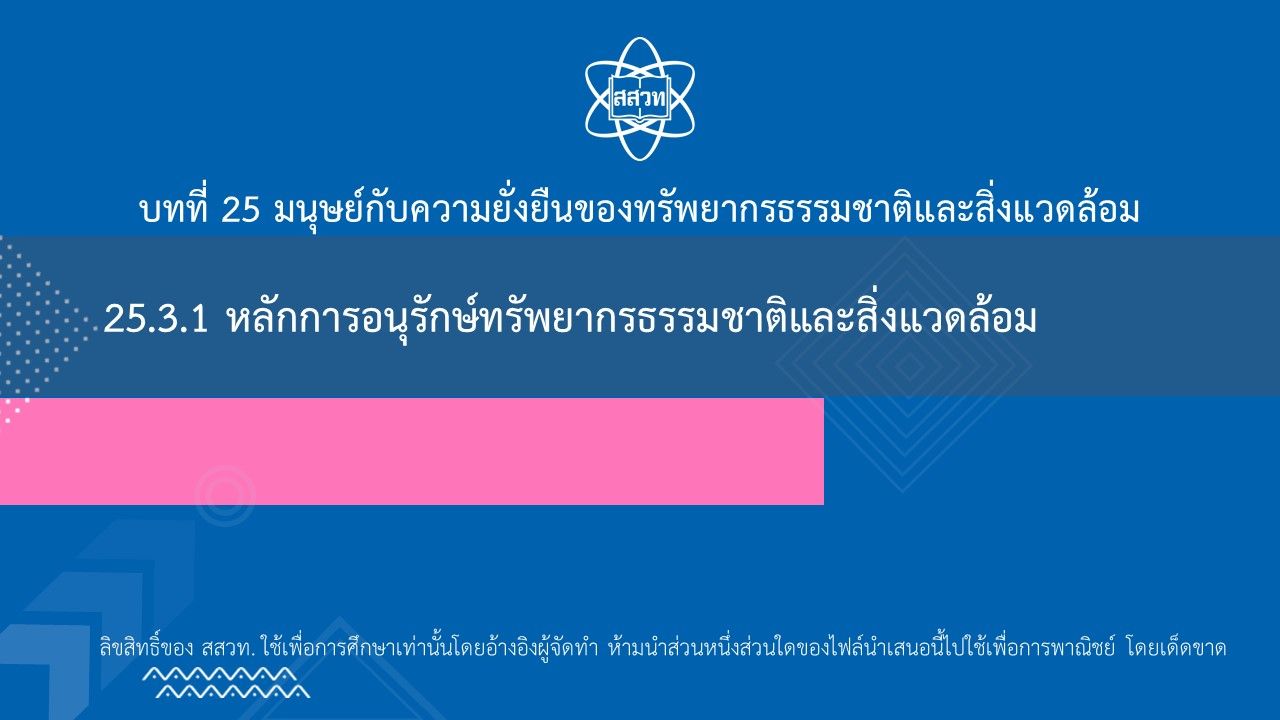 สสวท

บทที่ 25 มนุษย์กับความยั่งยืนของทรัพยากรธรรมชาติและสิ่งแวดล้อม

25.3.1 หลักการอนุรักษ์ทรัพยากรธรรมชาติและสิ่งแวดล้อม

ลิขสิทธิ์ของ สสวท. ใช้เพื่อการศึกษาเท่านั้นโดยอ้างอิงผู้จัดทำ ห้ามนำส่วนหนึ่งส่วนใดของไฟล์นำเสนอนี้ไปใช้เพื่อการพาณิชย์ โดยเด็ดขาด